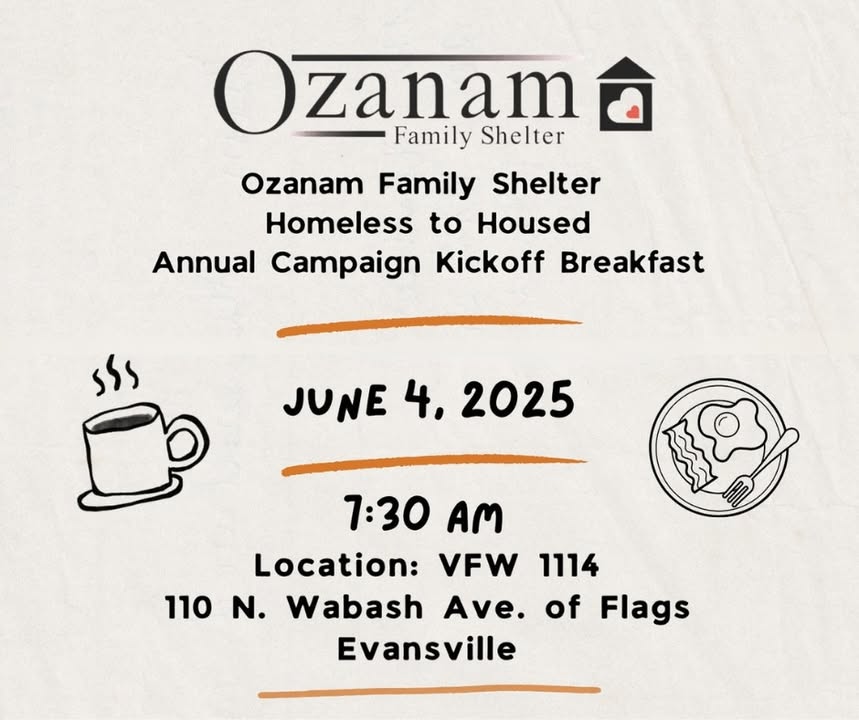 Ozanam
Family Shelter

Ozanam Family Shelter
Homeless to Housed
Annual Campaign Kickoff Breakfast

JUNE 4, 2025

7:30 AM
Location: VFW 1114
110 N. Wabash Ave. of Flags
Evansville